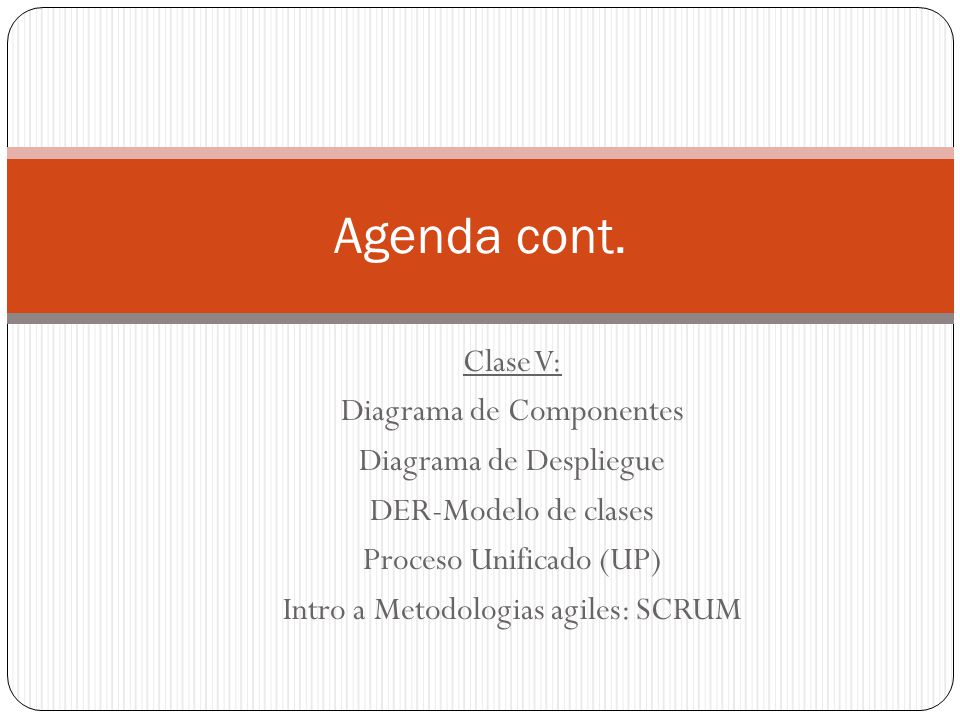 Agenda cont.

Clase V:
Diagrama de Componentes
Diagrama de Despliegue
DER-Modelo de clases
Proceso Unificado (UP)
Intro a Metodologias agiles: SCRUM